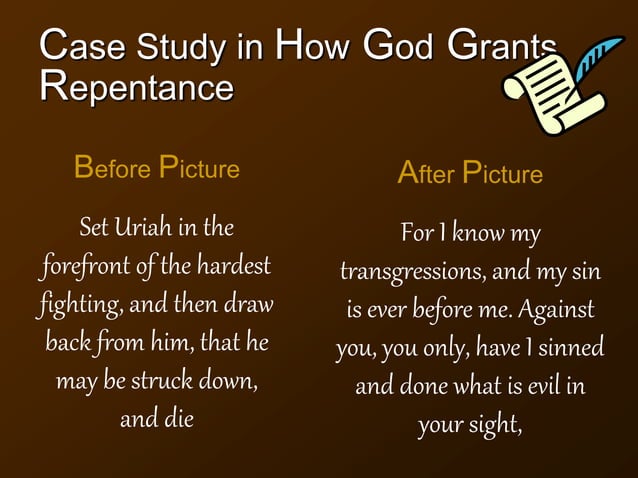 Case Study in How God Grants Repentance

Before Picture

Set Uriah in the forefront of the hardest fighting, and then draw back from him, that he may be struck down, and die

After Picture

For I know my transgressions, and my sin is ever before me. Against you, you only, have I sinned and done what is evil in your sight,